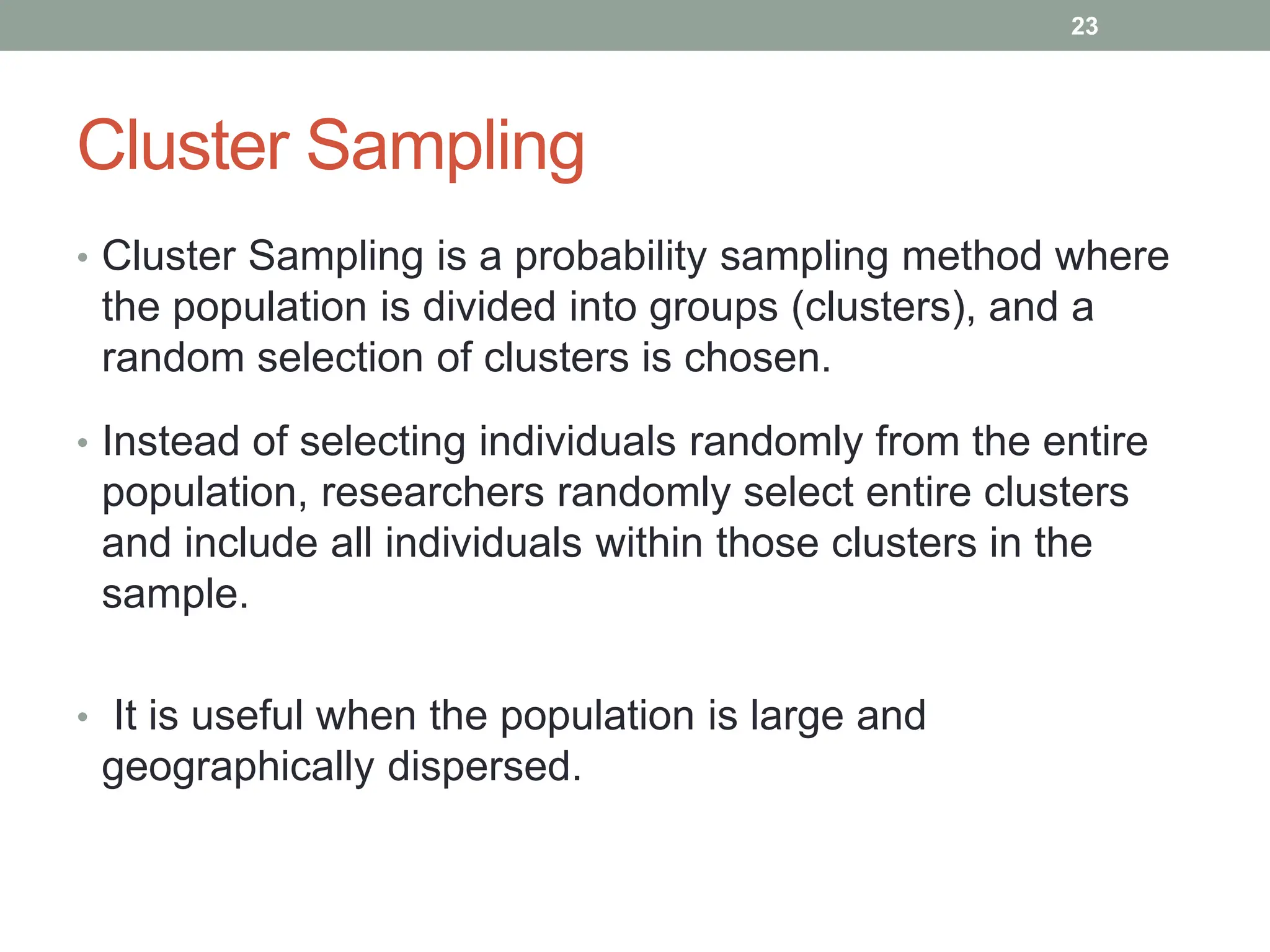 23

Cluster Sampling

• Cluster Sampling is a probability sampling method where the population is divided into groups (clusters), and a random selection of clusters is chosen.

• Instead of selecting individuals randomly from the entire population, researchers randomly select entire clusters and include all individuals within those clusters in the sample.

• It is useful when the population is large and geographically dispersed.